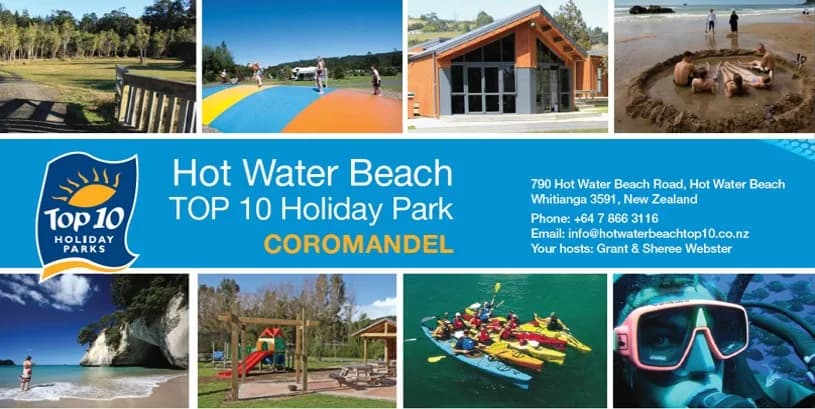 Top 10
HOLIDAY PARKS

Hot Water Beach
TOP 10 Holiday Park
COROMANDEL

790 Hot Water Beach Road, Hot Water Beach
Whitianga 3591, New Zealand

Phone: +64 7 866 3116
Email: info@hotwaterbeachtop10.co.nz
Your hosts: Grant & Sheree Webster